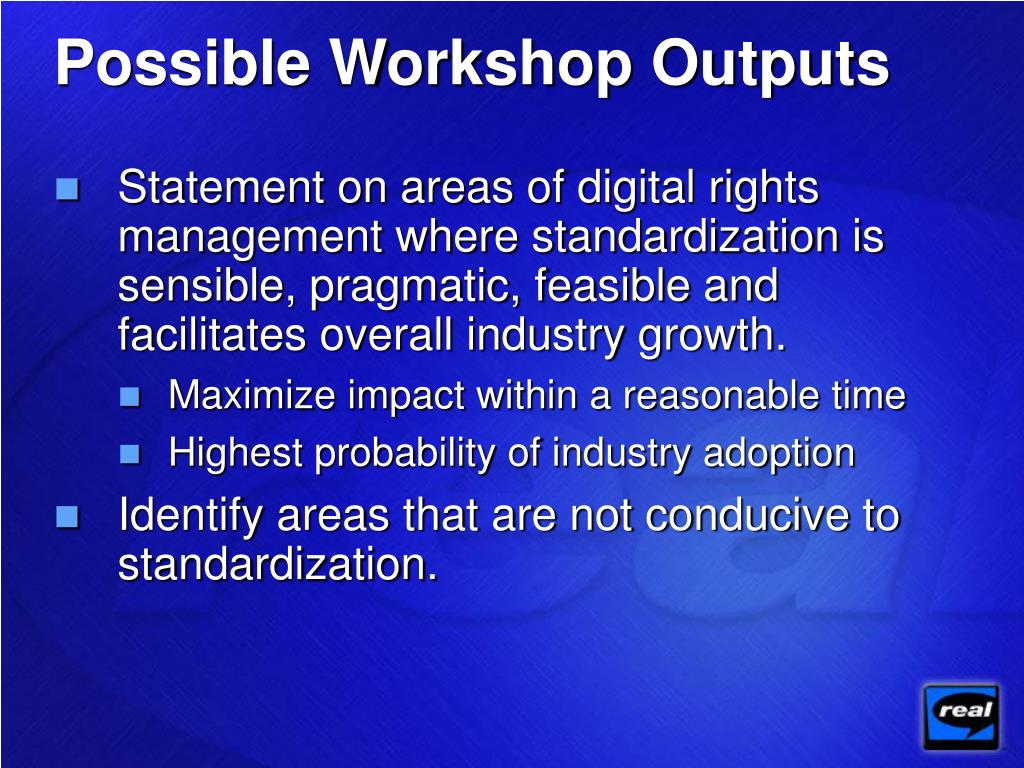 Possible Workshop Outputs

Statement on areas of digital rights management where standardization is sensible, pragmatic, feasible and facilitates overall industry growth.

Maximize impact within a reasonable time

Highest probability of industry adoption

Identify areas that are not conducive to standardization.

real